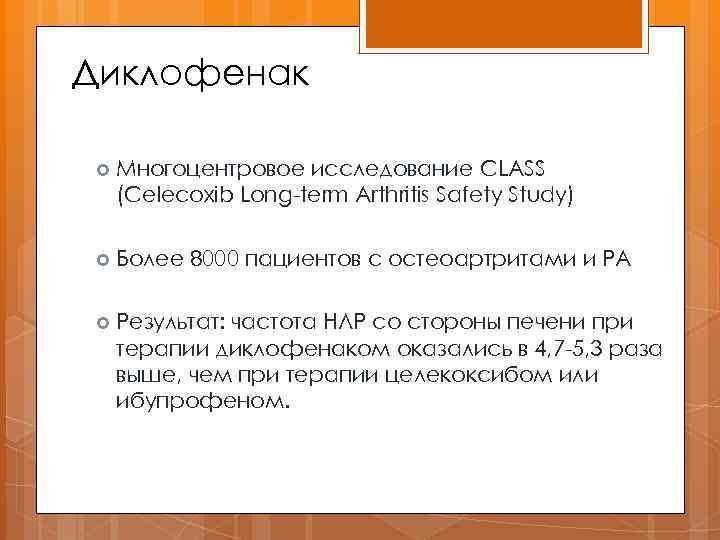 Диклофенак

Многоцентровое исследование CLASS (Celecoxib Long-term Arthritis Safety Study)

Более 8000 пациентов с остеоартритами и РА

Результат: частота НЛР со стороны печени при терапии диклофенаком оказались в 4,7-5,3 раза выше, чем при терапии целекоксибом или ибупрофеном.